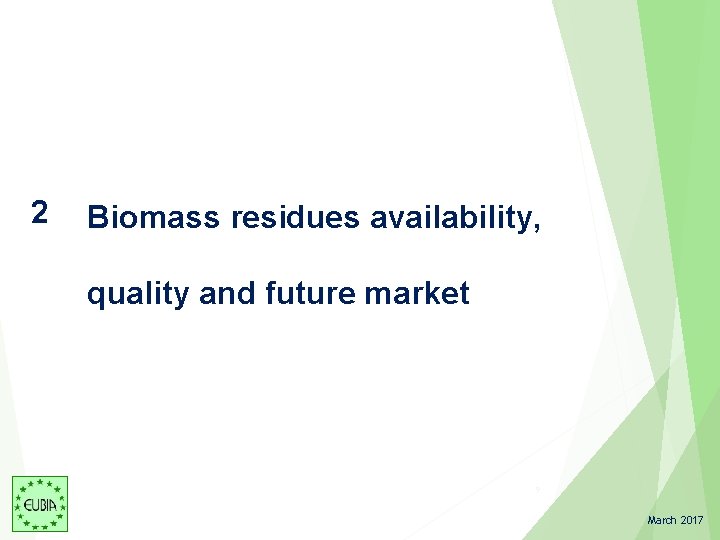 2 Biomass residues availability,

quality and future market

EUBIA

March 2017